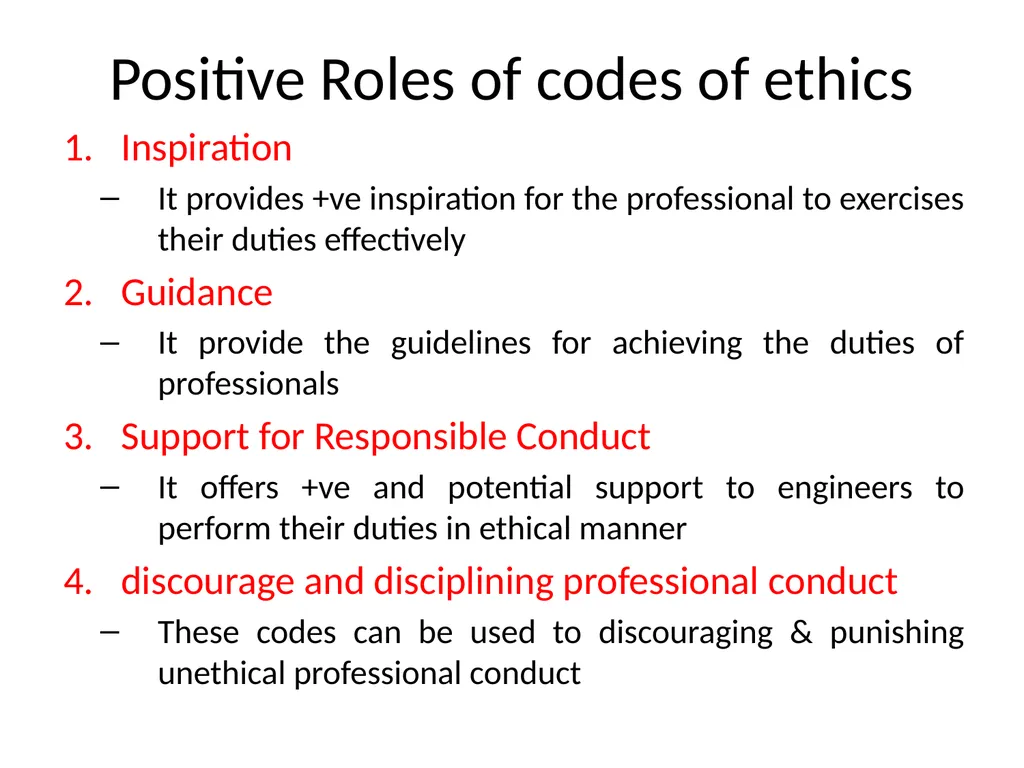 Positive Roles of codes of ethics

1. Inspiration
– It provides +ve inspiration for the professional to exercises their duties effectively

2. Guidance
– It provide the guidelines for achieving the duties of professionals

3. Support for Responsible Conduct
– It offers +ve and potential support to engineers to perform their duties in ethical manner

4. discourage and disciplining professional conduct
– These codes can be used to discouraging & punishing unethical professional conduct